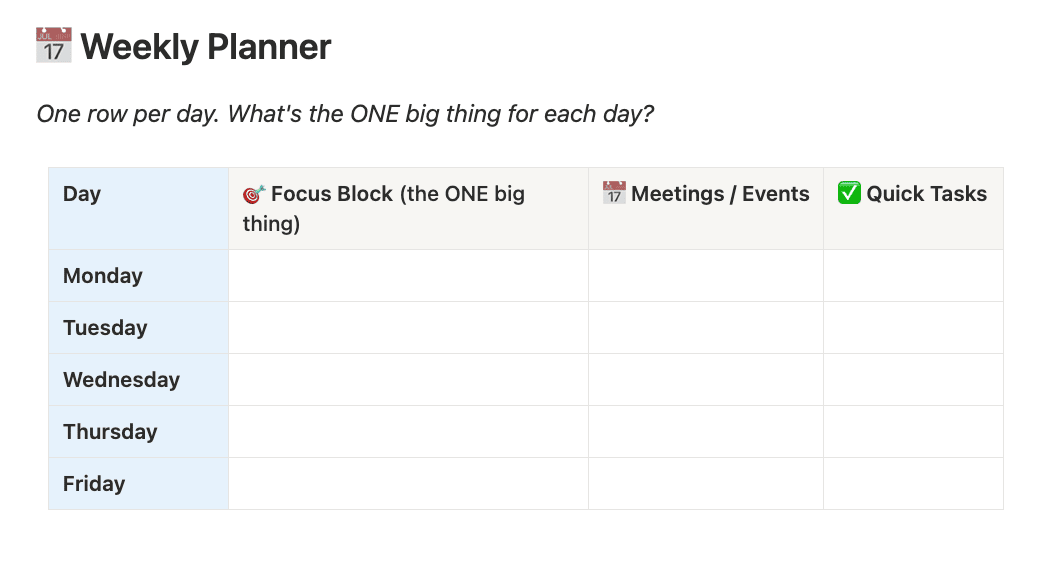 📅 Weekly Planner

One row per day. What's the ONE big thing for each day?

| Day | 🎯 Focus Block (the ONE big thing) | 📅 Meetings / Events | ✅ Quick Tasks |
|---|---|---|---|
| Monday | | | |
| Tuesday | | | |
| Wednesday | | | |
| Thursday | | | |
| Friday | | | |